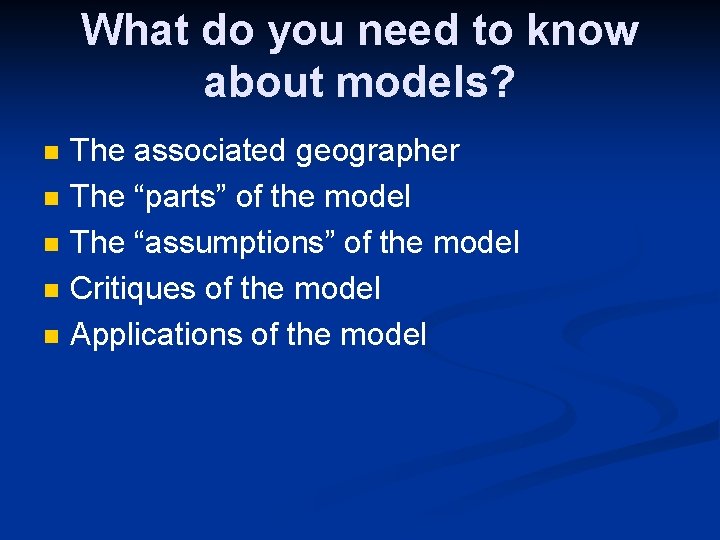 What do you need to know about models?

- The associated geographer
- The “parts” of the model
- The “assumptions” of the model
- Critiques of the model
- Applications of the model